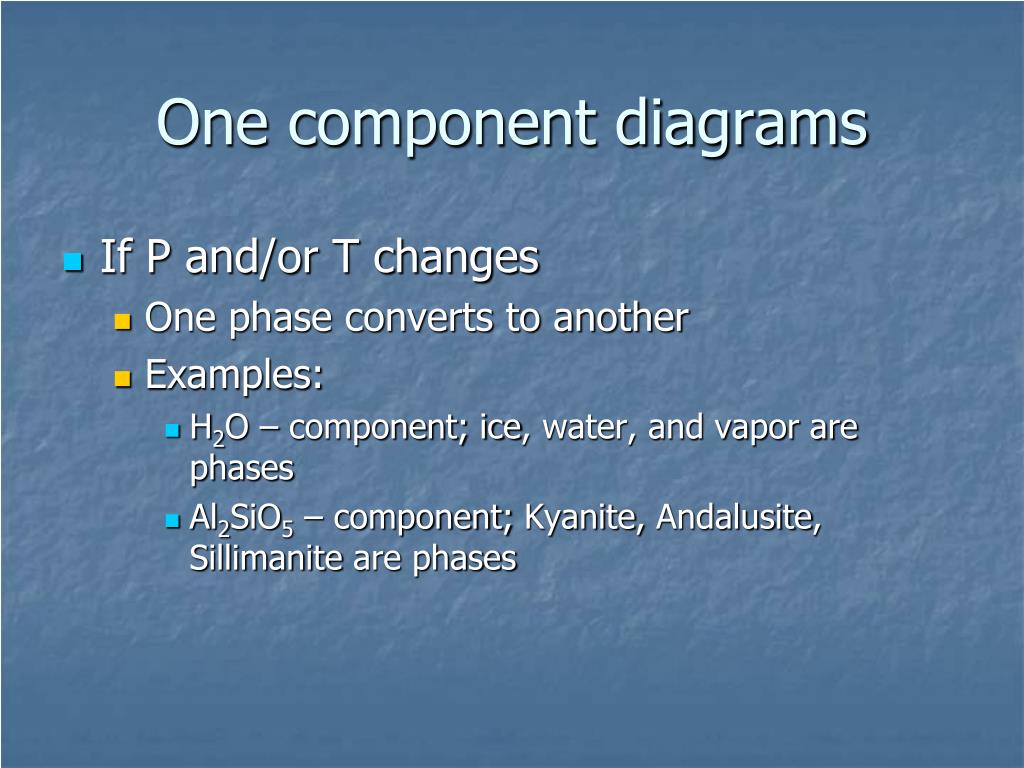 One component diagrams

If P and/or T changes

One phase converts to another

Examples:

$H_2O$ – component; ice, water, and vapor are phases

$Al_2SiO_5$ – component; Kyanite, Andalusite, Sillimanite are phases